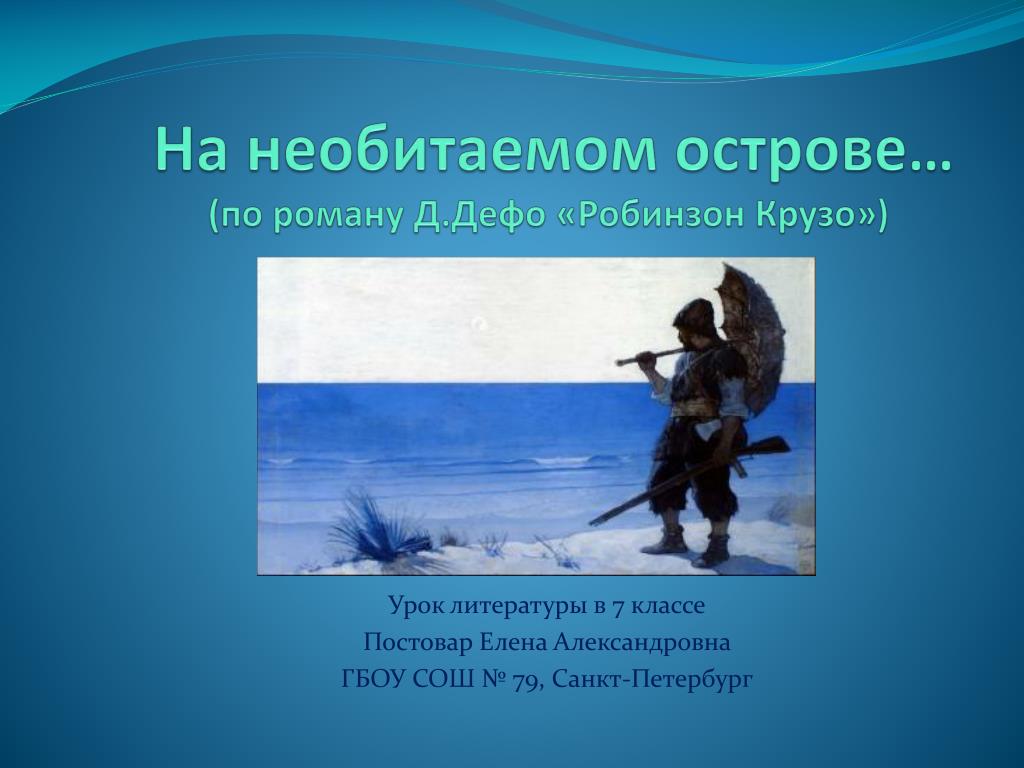 На необитаемом острове…
(по роману Д.Дефо «Робинзон Крузо»)

Урок литературы в 7 классе
Постовар Елена Александровна
ГБОУ СОШ № 79, Санкт-Петербург